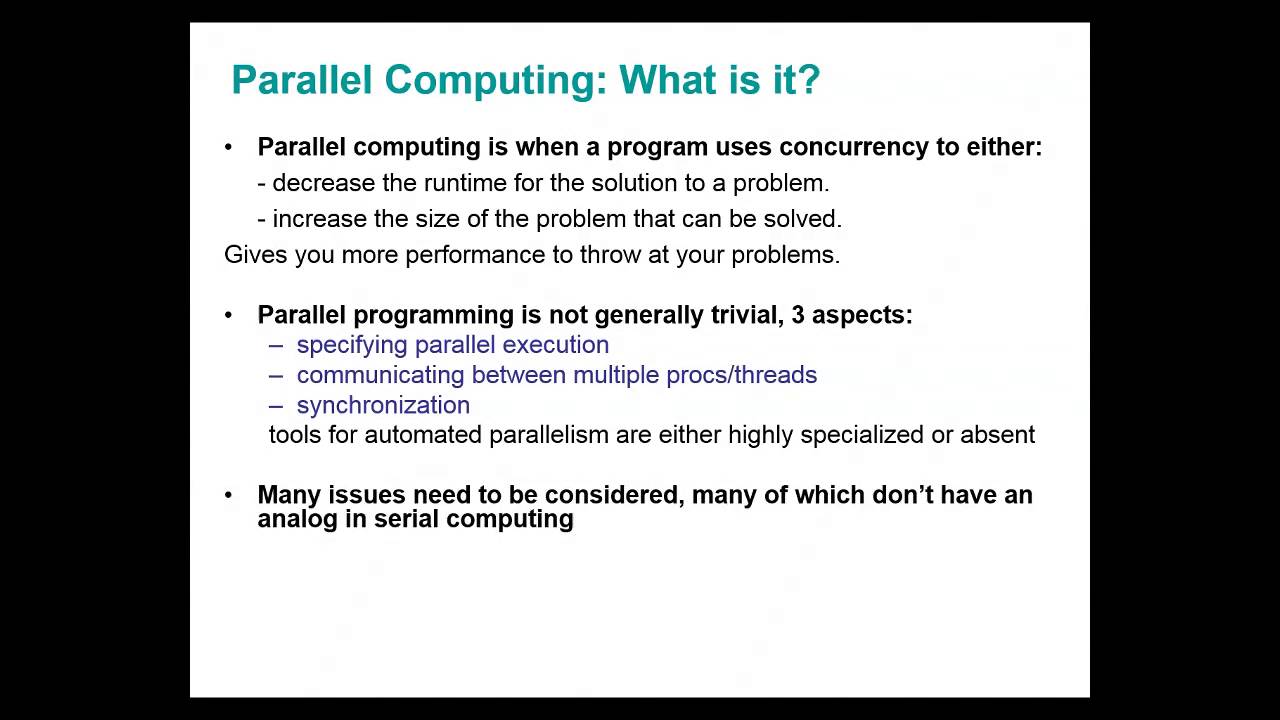 Parallel Computing: What is it?

• Parallel computing is when a program uses concurrency to either:
- decrease the runtime for the solution to a problem.
- increase the size of the problem that can be solved.
Gives you more performance to throw at your problems.

• Parallel programming is not generally trivial, 3 aspects:
– specifying parallel execution
– communicating between multiple procs/threads
– synchronization
tools for automated parallelism are either highly specialized or absent

• Many issues need to be considered, many of which don't have an analog in serial computing